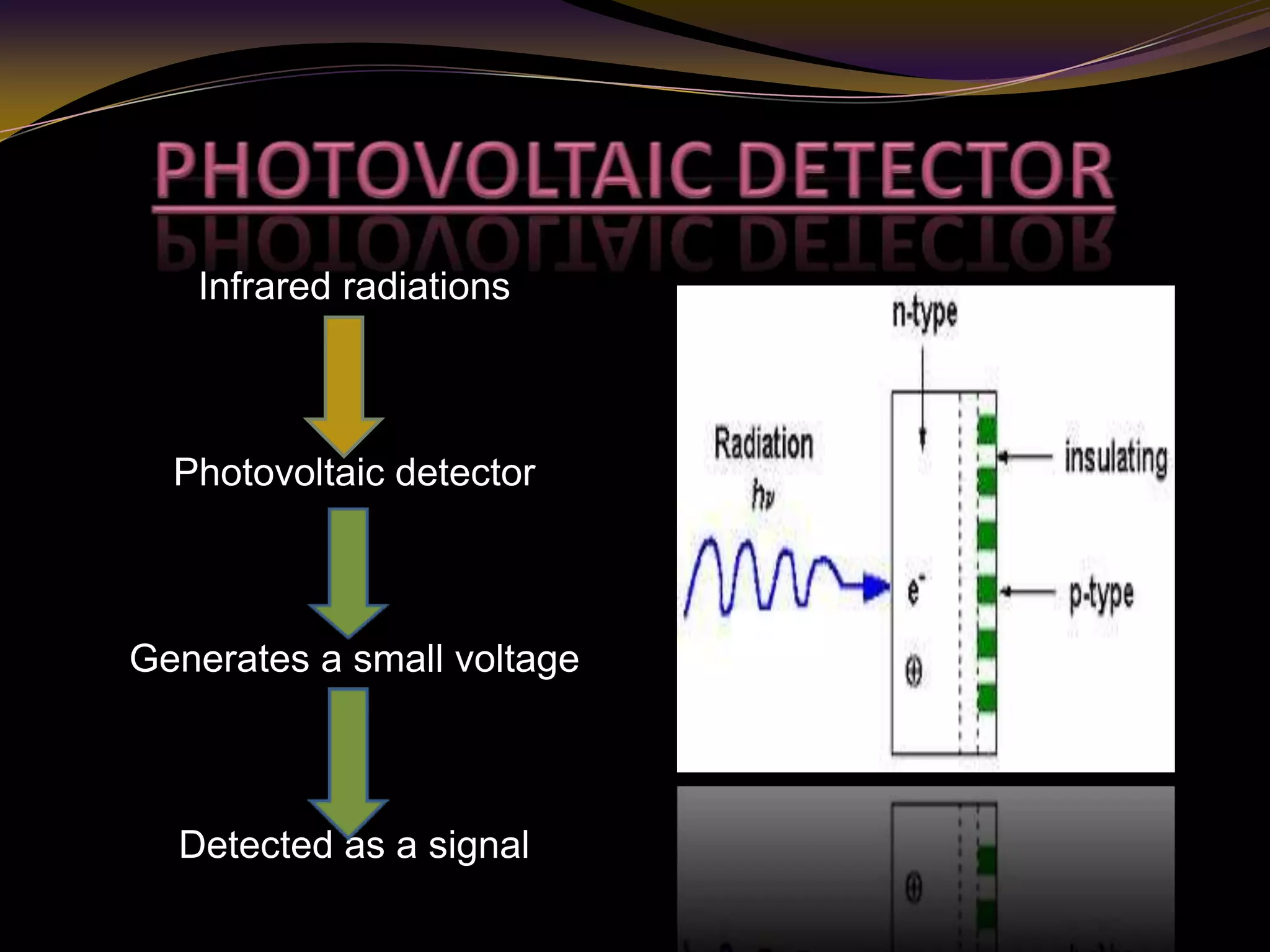 PHOTOVOLTAIC DETECTOR

Infrared radiations

Photovoltaic detector

Generates a small voltage

Detected as a signal

n-type

Radiation
$h\nu$

insulating

$e^-$

p-type

$\oplus$